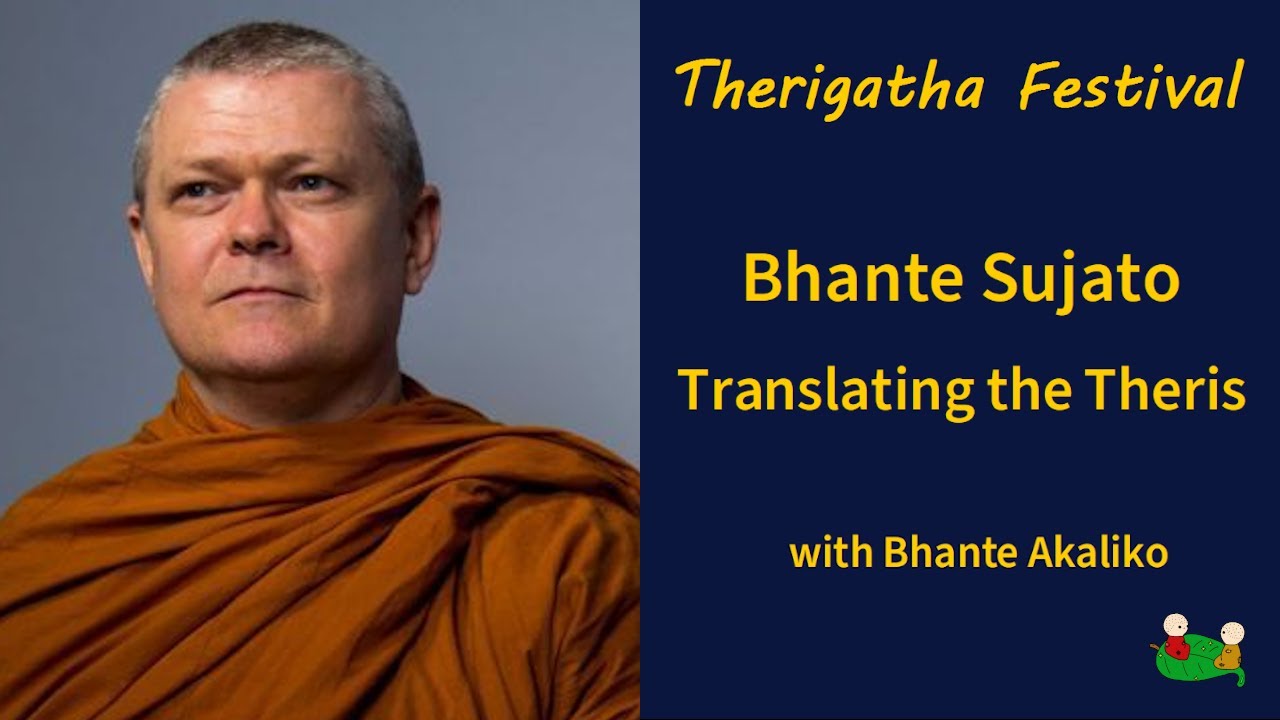 Therigatha Festival

Bhante Sujato

Translating the Theris

with Bhante Akaliko